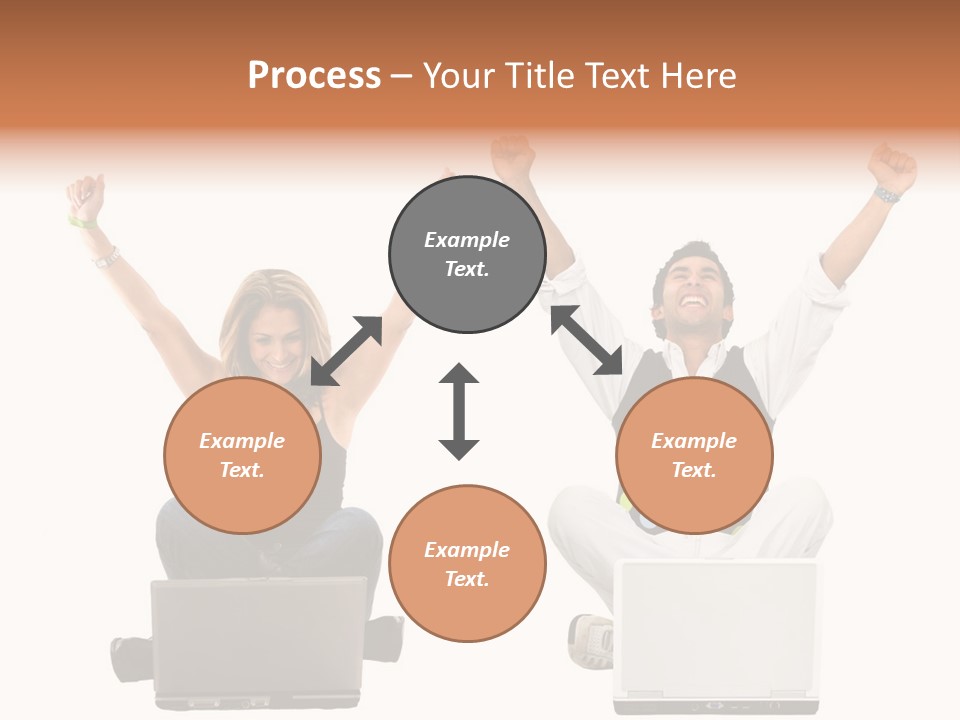 Process – Your Title Text Here

Example Text.

Example Text.

Example Text.

Example Text.